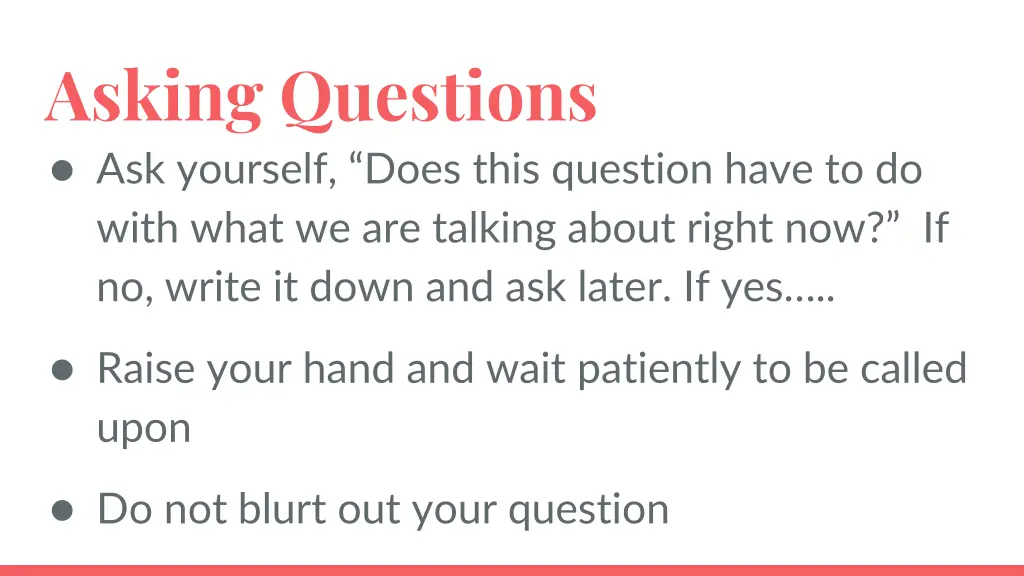 Asking Questions

● Ask yourself, “Does this question have to do with what we are talking about right now?” If no, write it down and ask later. If yes…..

● Raise your hand and wait patiently to be called upon

● Do not blurt out your question